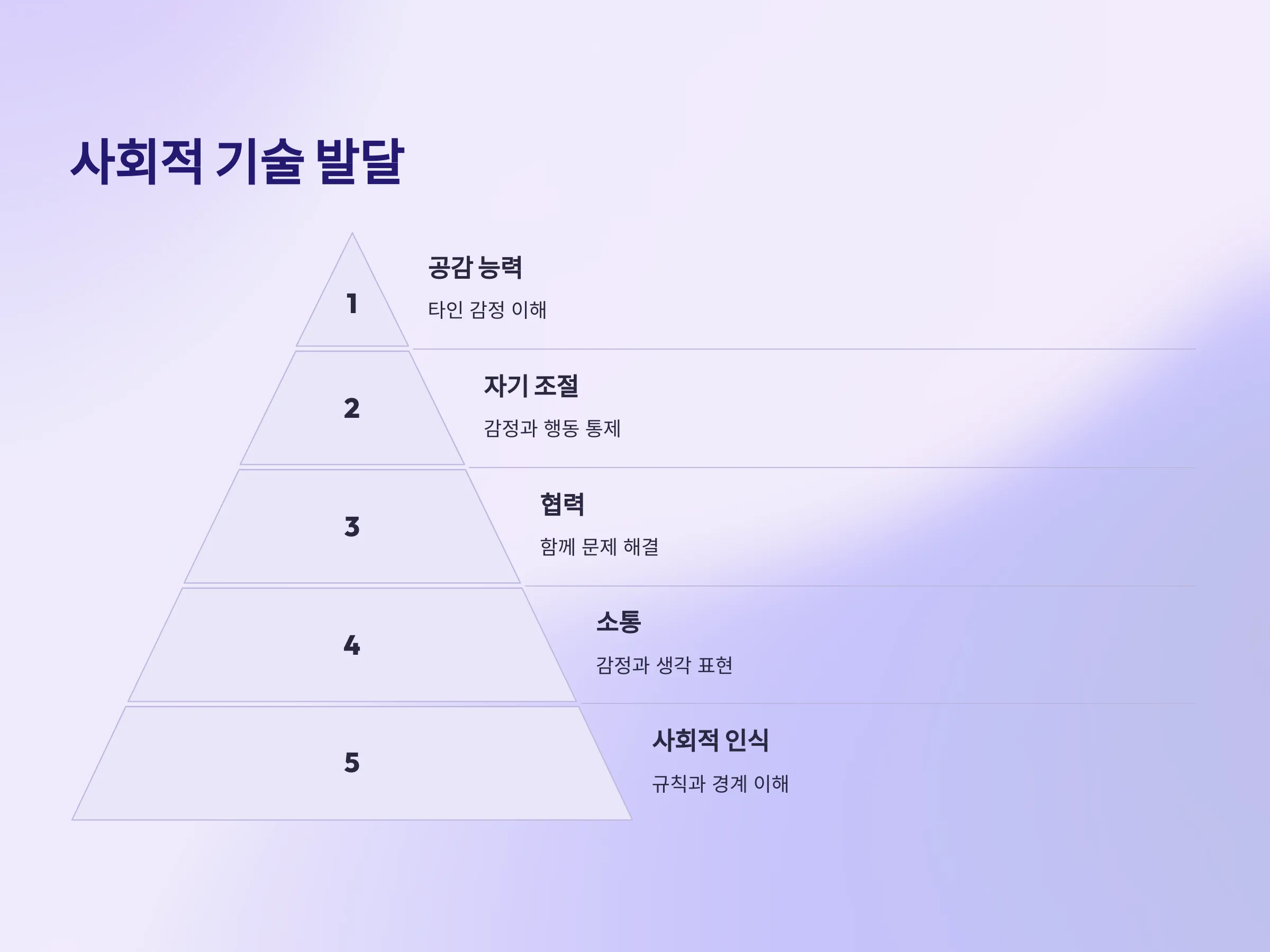 사회적 기술 발달

1

공감 능력

타인 감정 이해

2

자기 조절

감정과 행동 통제

3

협력

함께 문제 해결

4

소통

감정과 생각 표현

5

사회적 인식

규칙과 경계 이해